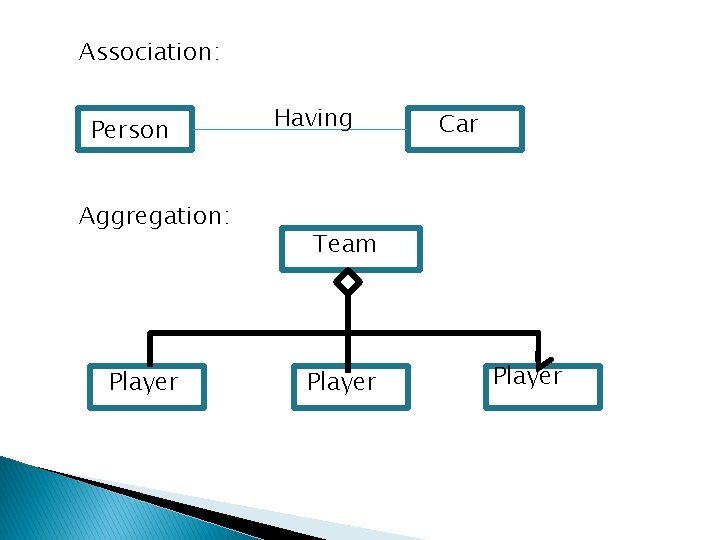 Association:

Person

Having

Car

Aggregation:

Team

Player

Player

Player